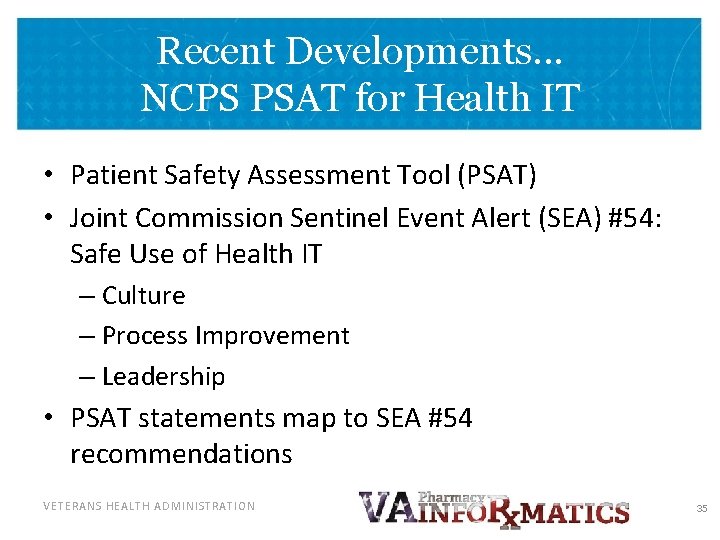 Recent Developments… NCPS PSAT for Health IT

• Patient Safety Assessment Tool (PSAT)
• Joint Commission Sentinel Event Alert (SEA) #54: Safe Use of Health IT
– Culture
– Process Improvement
– Leadership
• PSAT statements map to SEA #54 recommendations

VETERANS HEALTH ADMINISTRATION

VA Pharmacy INFORxMATICS

35